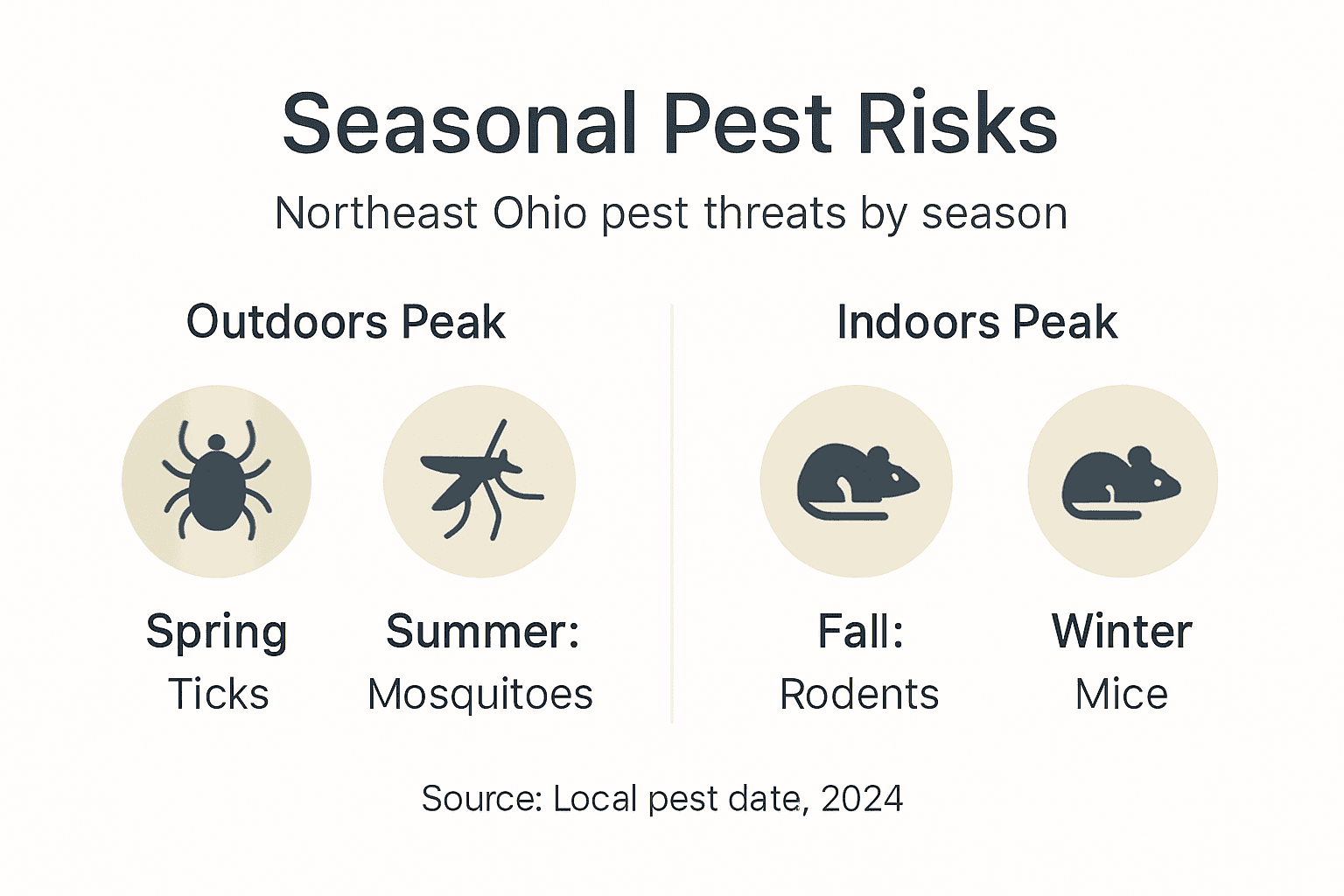 Seasonal Pest Risks

Northeast Ohio pest threats by season

Outdoors Peak

Spring
Ticks

Summer:
Mosquitoes

Indoors Peak

Fall:
Rodents

Winter
Mice

Source: Local pest date, 2024